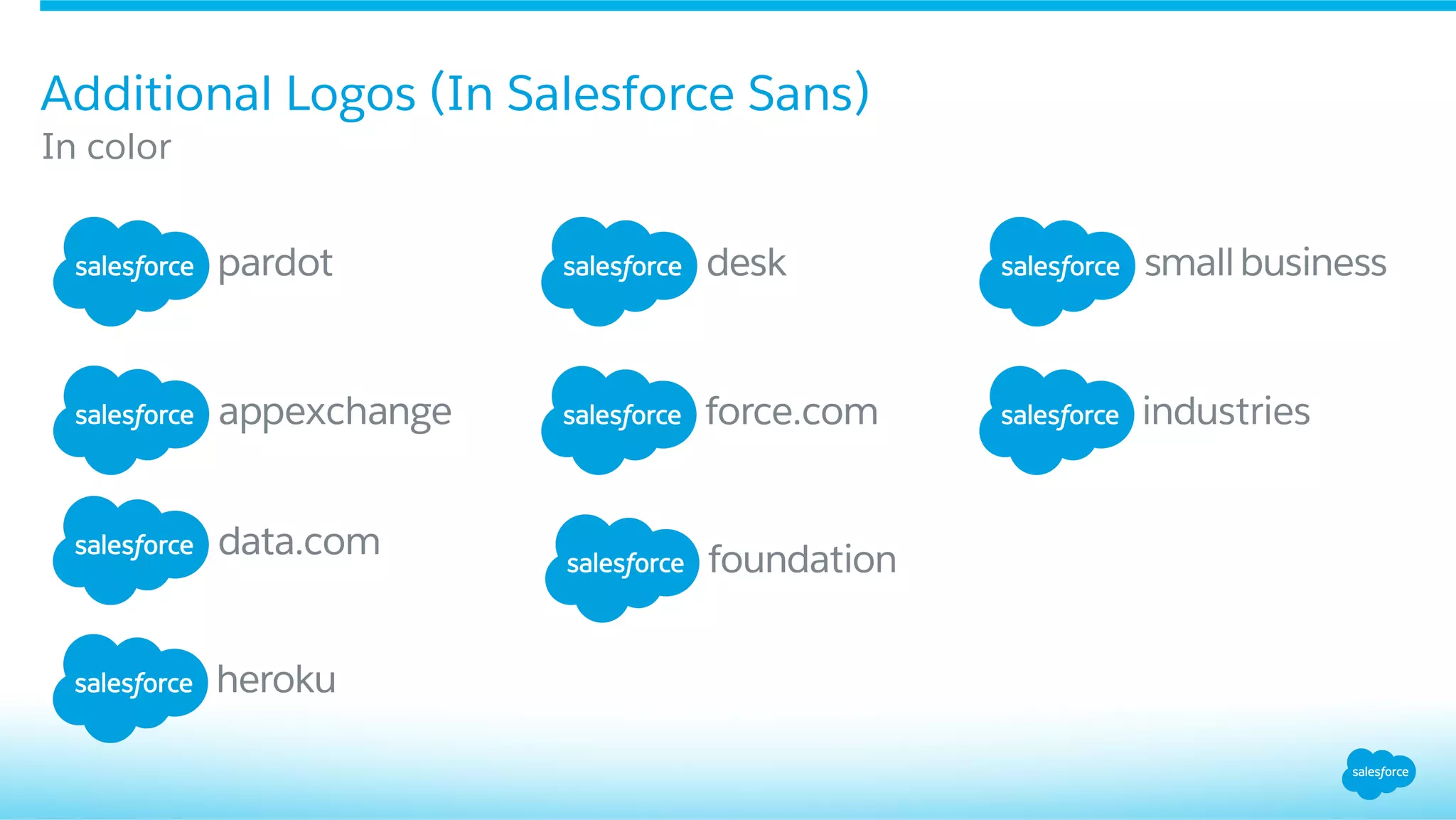 Additional Logos (In Salesforce Sans)
In color

salesforce pardot

salesforce appexchange

salesforce data.com

salesforce heroku

salesforce desk

salesforce force.com

salesforce foundation

salesforce small business

salesforce industries

salesforce